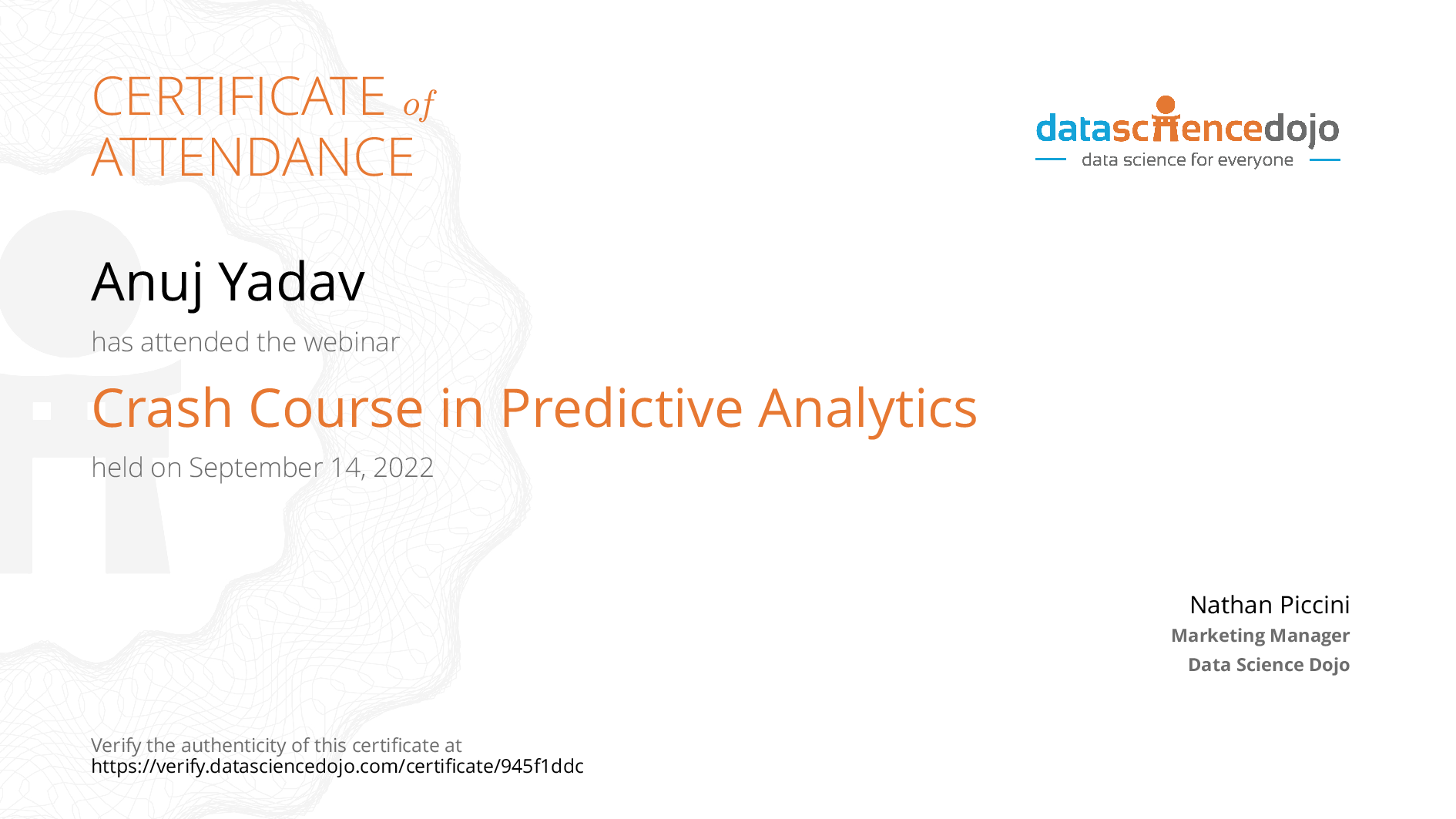 CERTIFICATE of ATTENDANCE

datasciencedojo
data science for everyone

Anuj Yadav

has attended the webinar

Crash Course in Predictive Analytics

held on September 14, 2022

Nathan Piccini
Marketing Manager
Data Science Dojo

Verify the authenticity of this certificate at
https://verify.datasciencedojo.com/certificate/945f1ddc